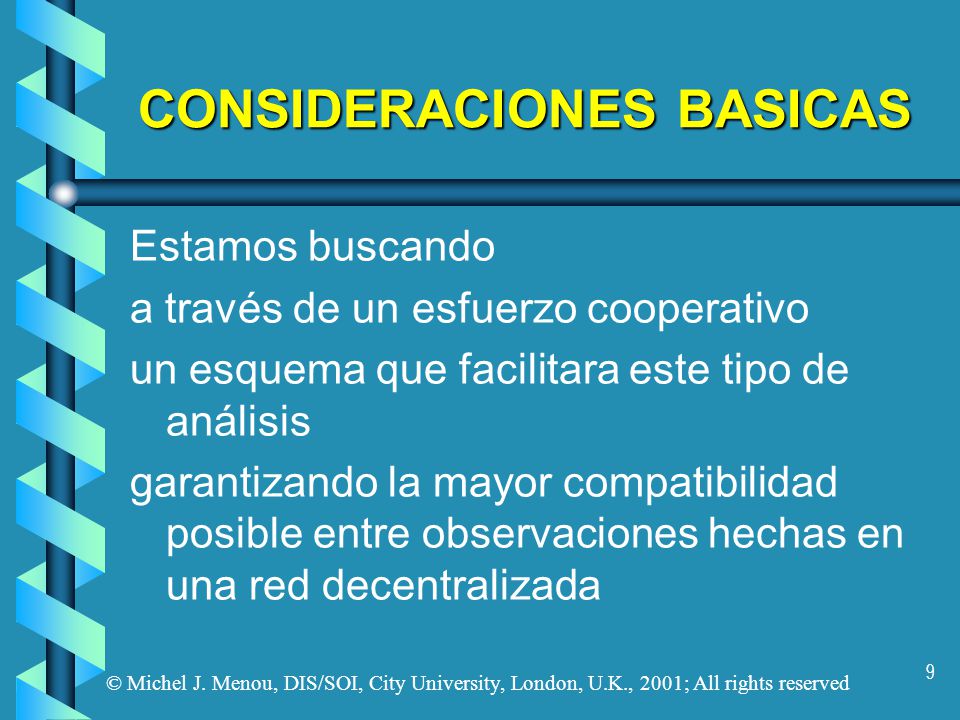 CONSIDERACIONES BASICAS

Estamos buscando

a través de un esfuerzo cooperativo

un esquema que facilitara este tipo de análisis

garantizando la mayor compatibilidad posible entre observaciones hechas en una red decentralizada

© Michel J. Menou, DIS/SOI, City University, London, U.K., 2001; All rights reserved

9